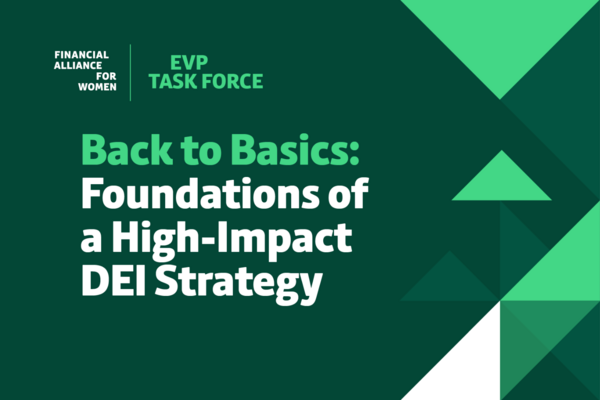 FINANCIAL
ALLIANCE
FOR
WOMEN

EVP
TASK FORCE

Back to Basics:
Foundations of a High-Impact DEI Strategy